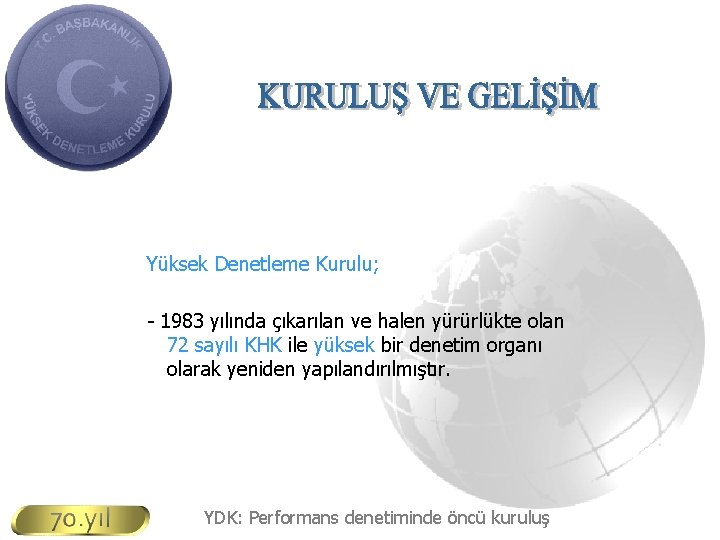 T.C. BAŞBAKANLIK
YÜKSEK DENETLEME KURULU

KURULUŞ VE GELİŞİM

Yüksek Denetleme Kurulu;

- 1983 yılında çıkarılan ve halen yürürlükte olan 72 sayılı KHK ile yüksek bir denetim organı olarak yeniden yapılandırılmıştır.

70.yıl

YDK: Performans denetiminde öncü kuruluş